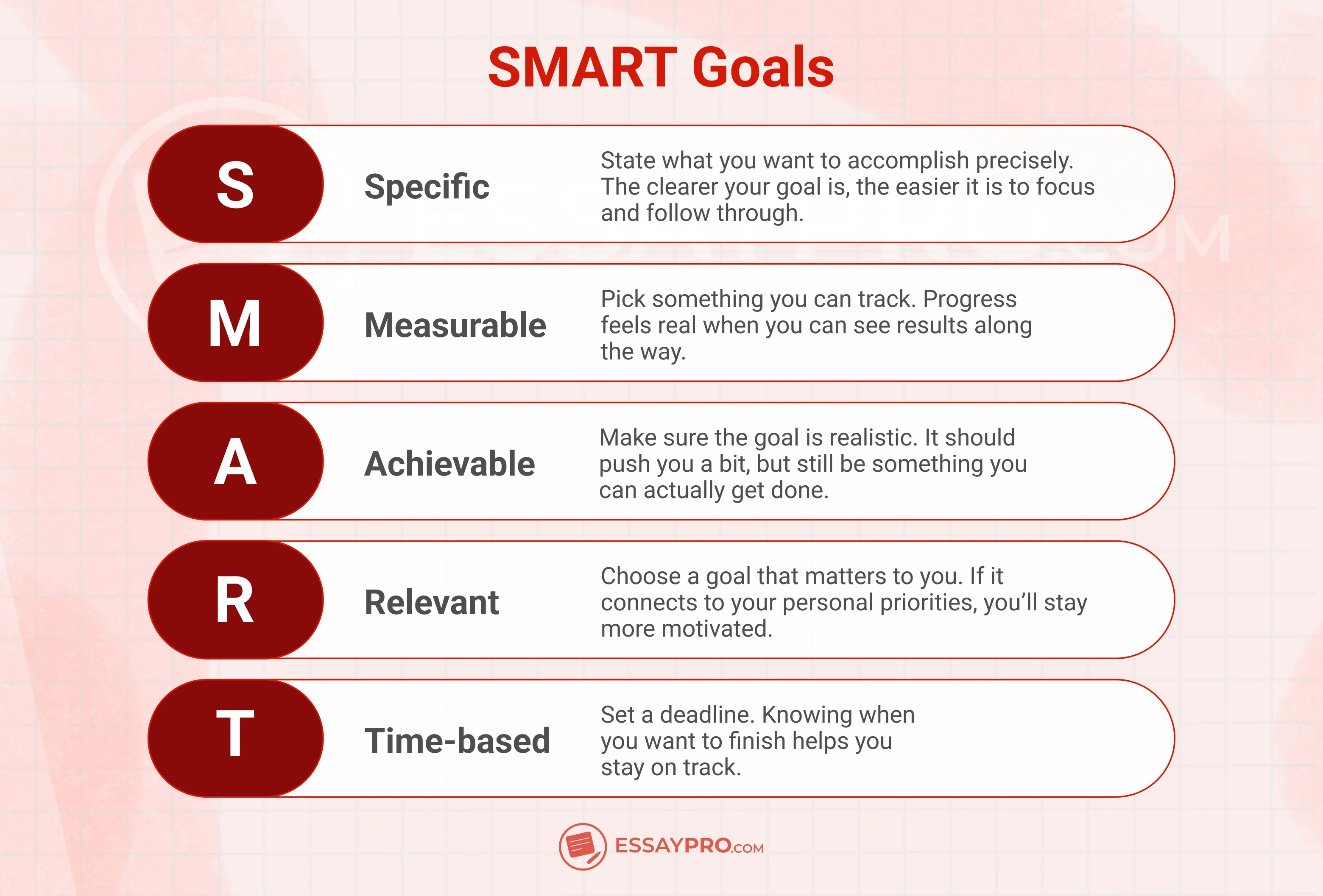 SMART Goals

S Specific State what you want to accomplish precisely. The clearer your goal is, the easier it is to focus and follow through.

M Measurable Pick something you can track. Progress feels real when you can see results along the way.

A Achievable Make sure the goal is realistic. It should push you a bit, but still be something you can actually get done.

R Relevant Choose a goal that matters to you. If it connects to your personal priorities, you'll stay more motivated.

T Time-based Set a deadline. Knowing when you want to finish helps you stay on track.

ESSAYPRO.COM